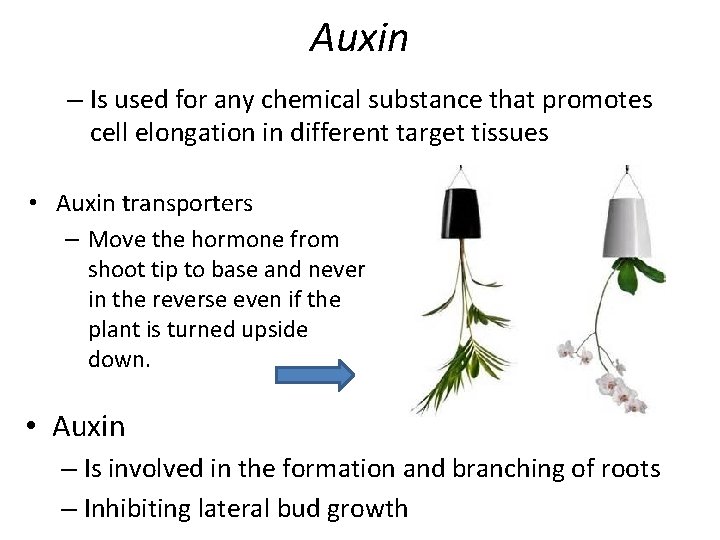 Auxin

– Is used for any chemical substance that promotes cell elongation in different target tissues

• Auxin transporters
– Move the hormone from shoot tip to base and never in the reverse even if the plant is turned upside down.

• Auxin
– Is involved in the formation and branching of roots
– Inhibiting lateral bud growth